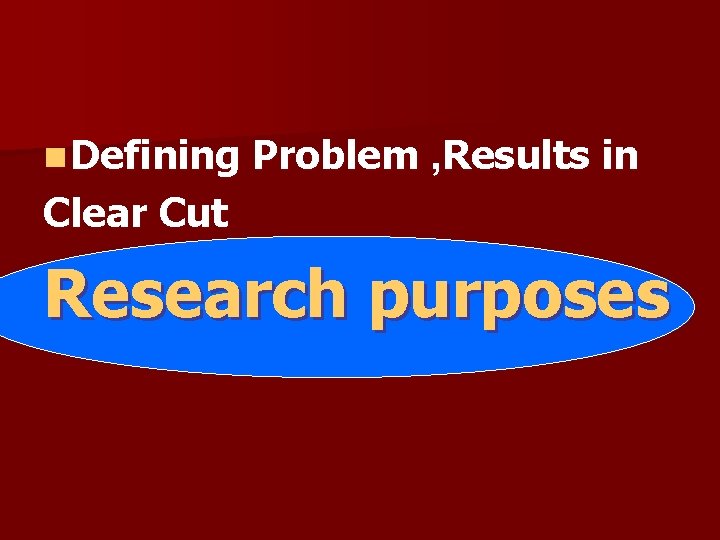 Defining Problem ,Results in Clear Cut

Research purposes